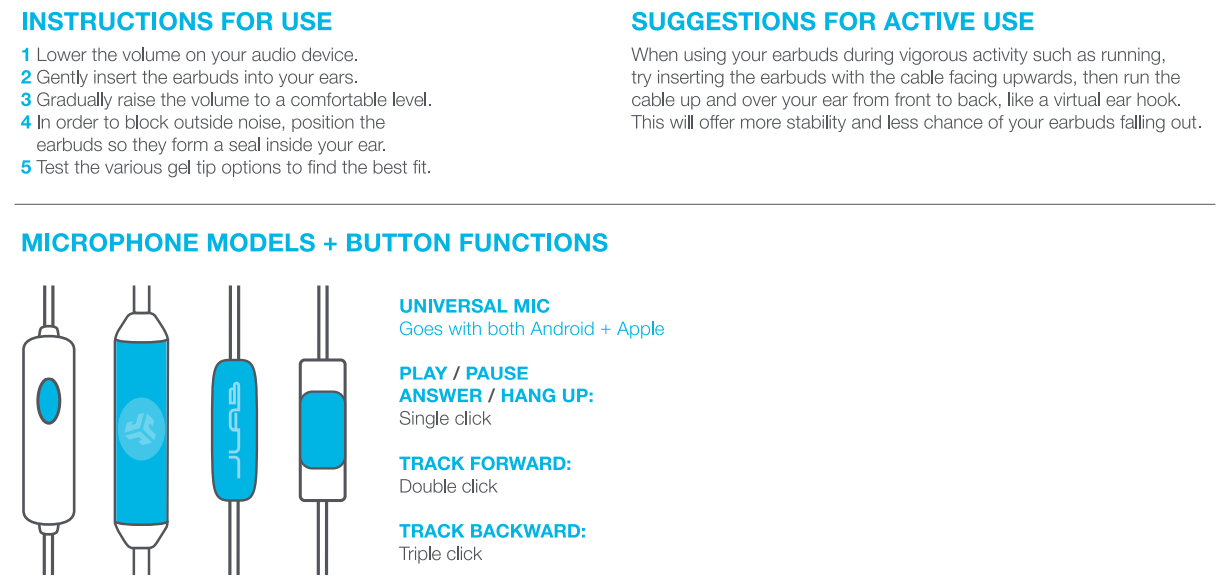 INSTRUCTIONS FOR USE

1 Lower the volume on your audio device.
2 Gently insert the earbuds into your ears.
3 Gradually raise the volume to a comfortable level.
4 In order to block outside noise, position the earbuds so they form a seal inside your ear.
5 Test the various gel tip options to find the best fit.

SUGGESTIONS FOR ACTIVE USE

When using your earbuds during vigorous activity such as running, try inserting the earbuds with the cable facing upwards, then run the cable up and over your ear from front to back, like a virtual ear hook. This will offer more stability and less chance of your earbuds falling out.

MICROPHONE MODELS + BUTTON FUNCTIONS

JLAB

UNIVERSAL MIC
Goes with both Android + Apple

PLAY / PAUSE
ANSWER / HANG UP:
Single click

TRACK FORWARD:
Double click

TRACK BACKWARD:
Triple click